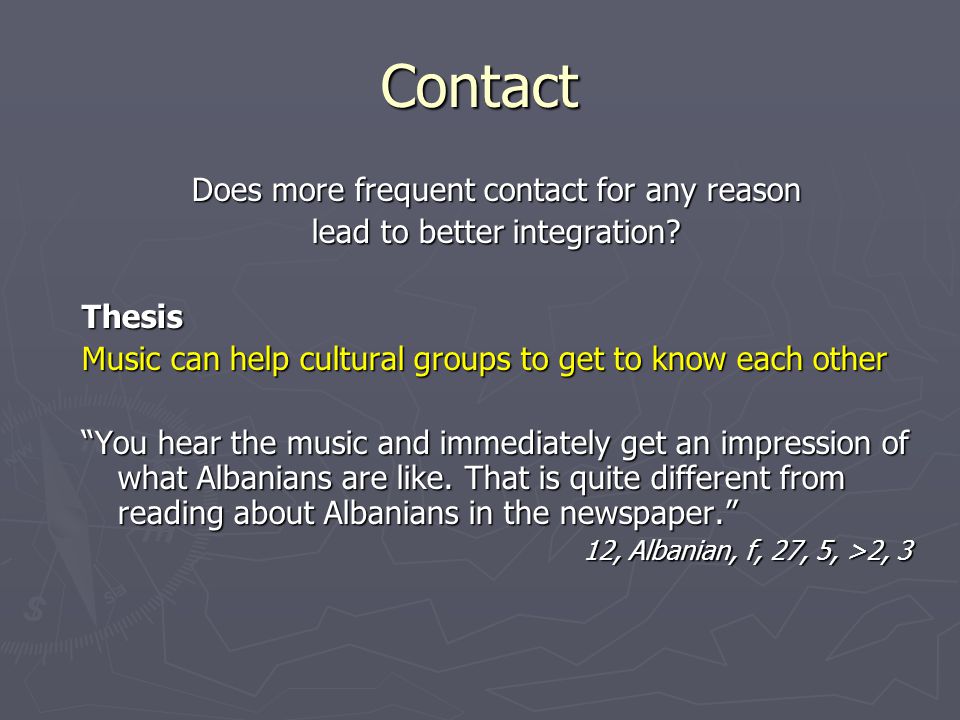 Contact

Does more frequent contact for any reason lead to better integration?

Thesis
Music can help cultural groups to get to know each other

“You hear the music and immediately get an impression of what Albanians are like. That is quite different from reading about Albanians in the newspaper.”
12, Albanian, f, 27, 5, >2, 3